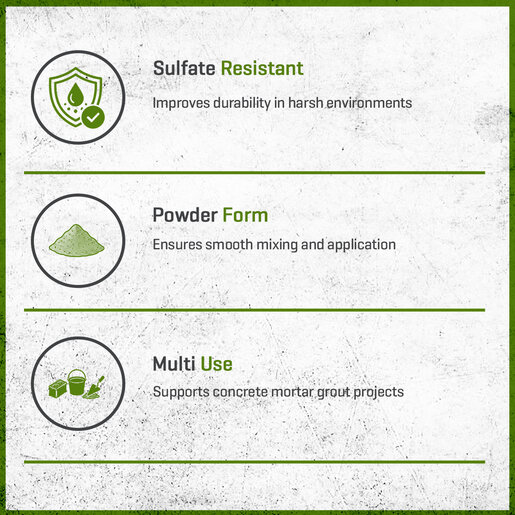 Sulfate Resistant

Improves durability in harsh environments

Powder Form

Ensures smooth mixing and application

Multi Use

Supports concrete mortar grout projects